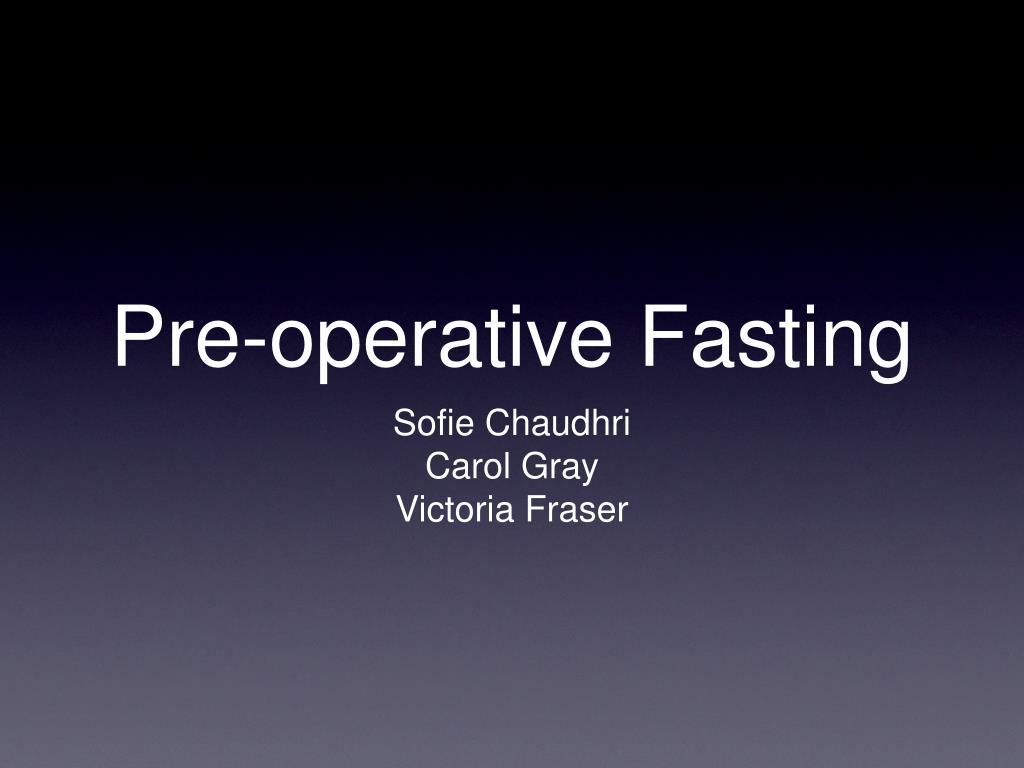 Pre-operative Fasting

Sofie Chaudhri
Carol Gray
Victoria Fraser